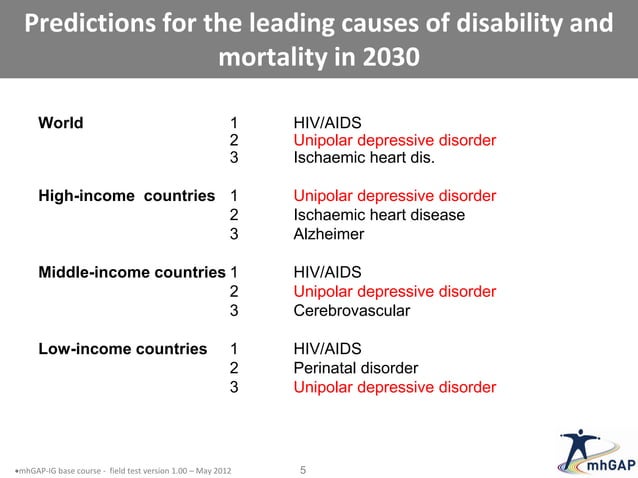 Predictions for the leading causes of disability and mortality in 2030

| | | |
|---|---|---|
| World | 1 | HIV/AIDS |
| | 2 | Unipolar depressive disorder |
| | 3 | Ischaemic heart dis. |
| High-income countries | 1 | Unipolar depressive disorder |
| | 2 | Ischaemic heart disease |
| | 3 | Alzheimer |
| Middle-income countries | 1 | HIV/AIDS |
| | 2 | Unipolar depressive disorder |
| | 3 | Cerebrovascular |
| Low-income countries | 1 | HIV/AIDS |
| | 2 | Perinatal disorder |
| | 3 | Unipolar depressive disorder |

•mhGAP-IG base course - field test version 1.00 – May 2012

5

mhGAP